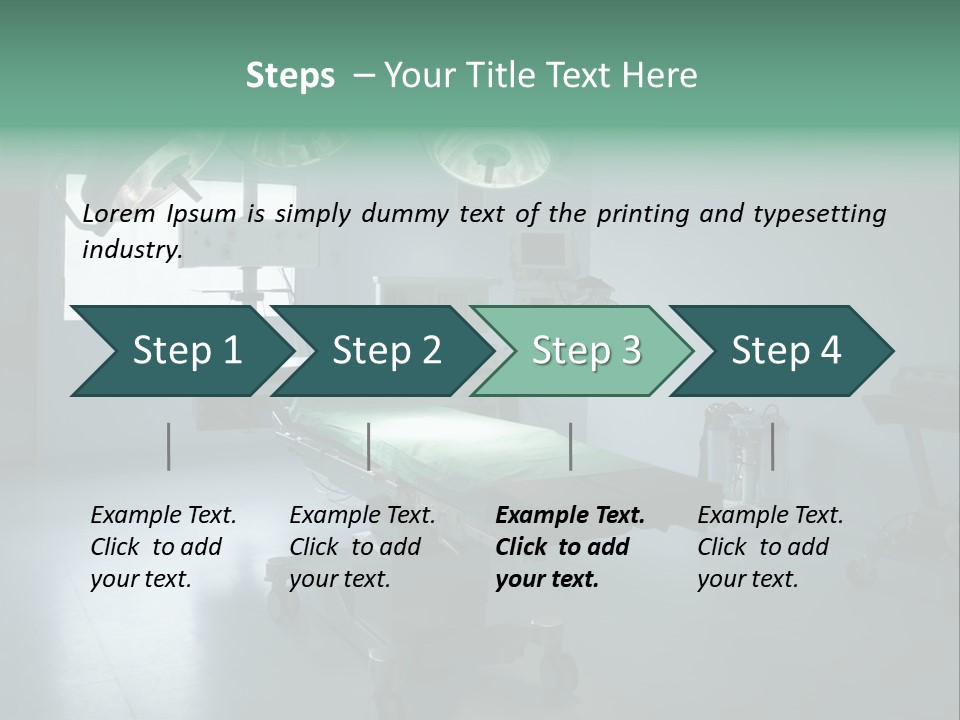 Steps – Your Title Text Here

Lorem Ipsum is simply dummy text of the printing and typesetting industry.

Step 1

Step 2

Step 3

Step 4

Example Text. Click to add your text.

Example Text. Click to add your text.

Example Text. Click to add your text.

Example Text. Click to add your text.